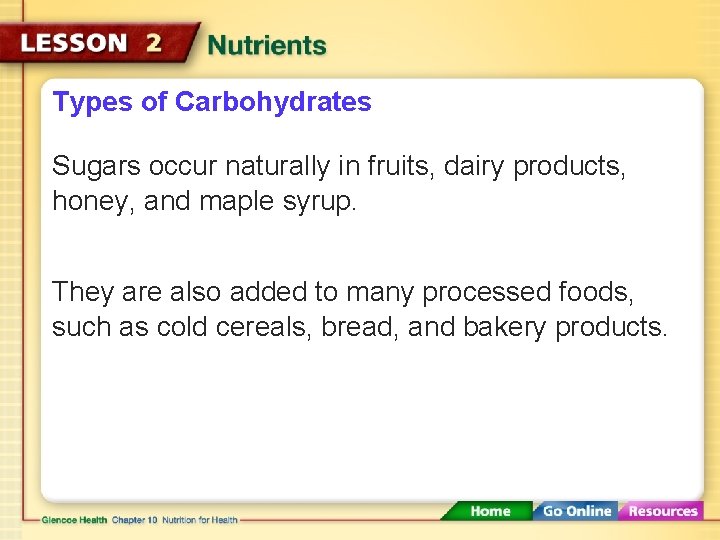 LESSON 2 Nutrients

Types of Carbohydrates

Sugars occur naturally in fruits, dairy products, honey, and maple syrup.

They are also added to many processed foods, such as cold cereals, bread, and bakery products.

Glencoe Health Chapter 10 Nutrition for Health

Home Go Online Resources